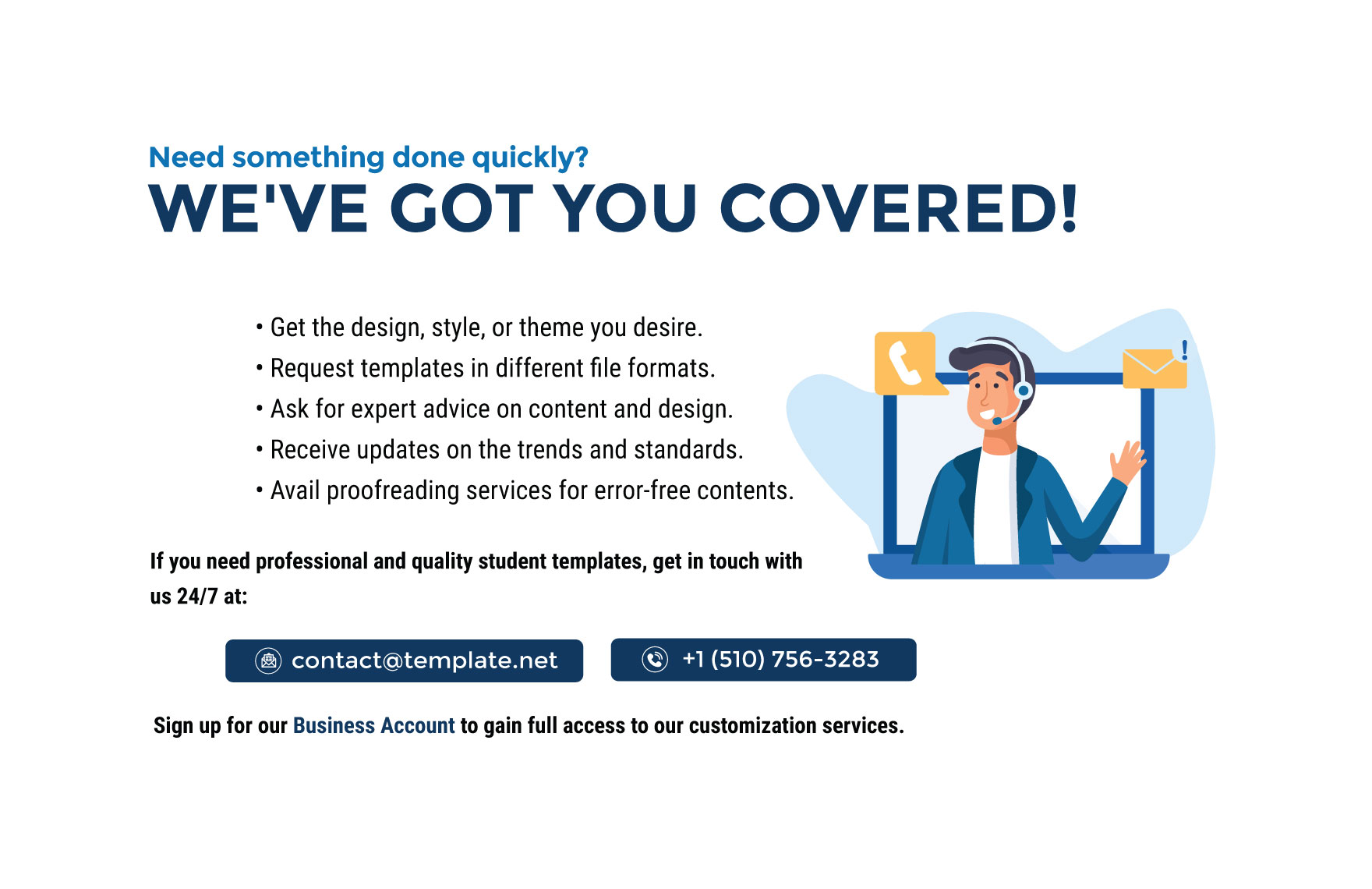 Need something done quickly?
WE'VE GOT YOU COVERED!

• Get the design, style, or theme you desire.
• Request templates in different file formats.
• Ask for expert advice on content and design.
• Receive updates on the trends and standards.
• Avail proofreading services for error-free contents.

If you need professional and quality student templates, get in touch with us 24/7 at:

contact@template.net

+1 (510) 756-3283

Sign up for our Business Account to gain full access to our customization services.